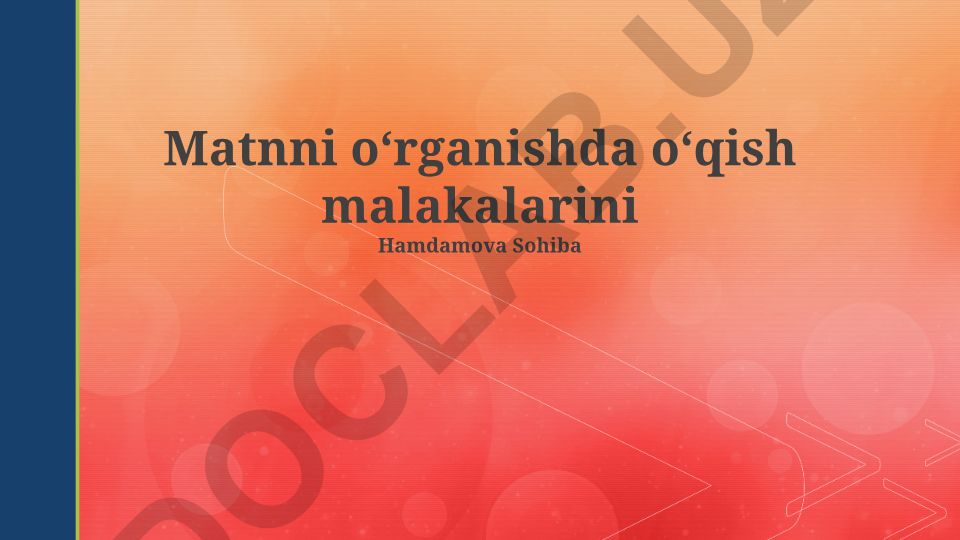 Matnni o‘rganishda o‘qish malakalarini
Hamdamova Sohiba

DOCLAB.UZ